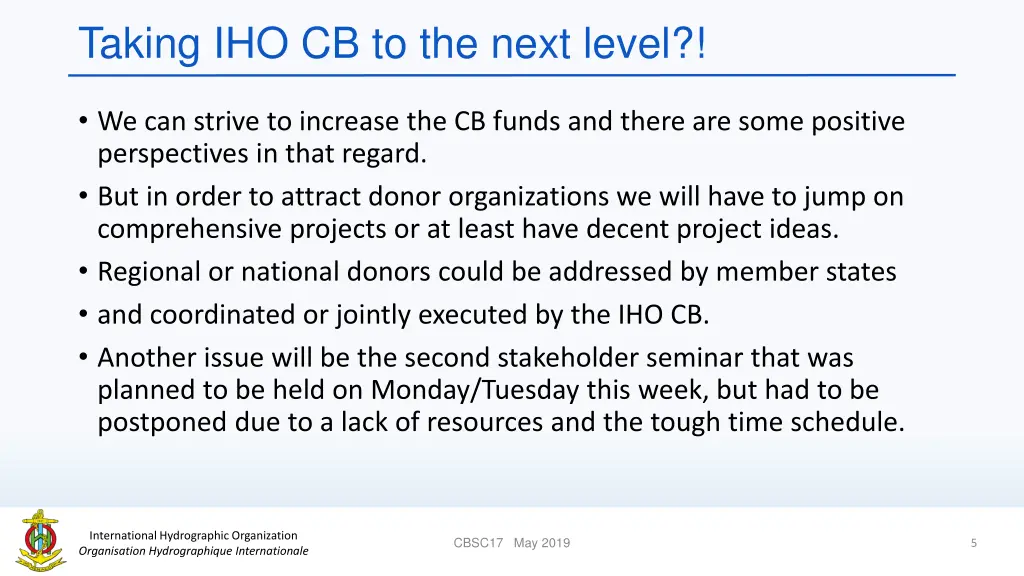 Taking IHO CB to the next level?!

• We can strive to increase the CB funds and there are some positive perspectives in that regard.
• But in order to attract donor organizations we will have to jump on comprehensive projects or at least have decent project ideas.
• Regional or national donors could be addressed by member states
• and coordinated or jointly executed by the IHO CB.
• Another issue will be the second stakeholder seminar that was planned to be held on Monday/Tuesday this week, but had to be postponed due to a lack of resources and the tough time schedule.

International Hydrographic Organization
Organisation Hydrographique Internationale

CBSC17 May 2019

5